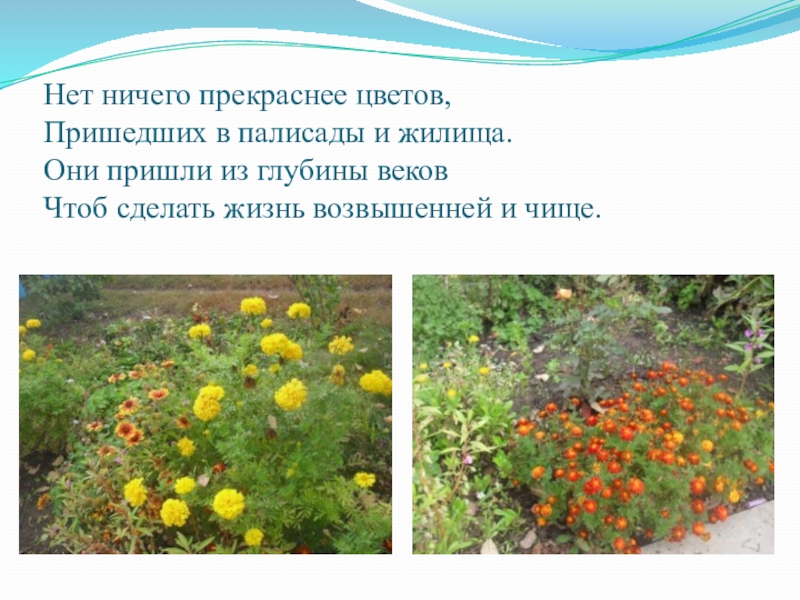 Нет ничего прекраснее цветов,
Пришедших в палисады и жилища.
Они пришли из глубины веков
Чтоб сделать жизнь возвышенней и чище.